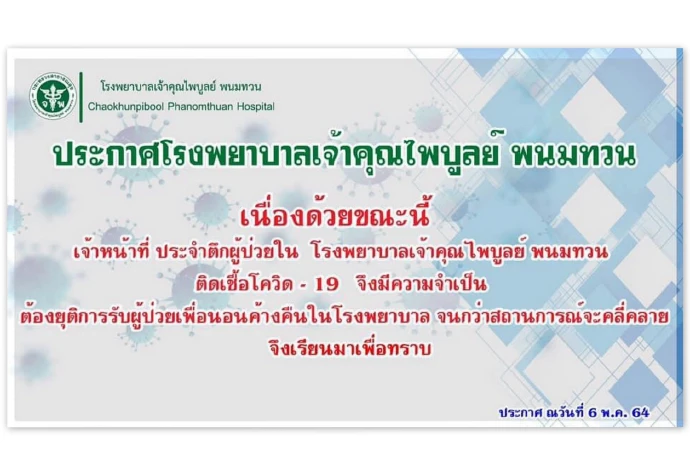 โรงพยาบาลเจ้าคุณไพบูลย์ พนมทวน
Chaokhunpibool Phanomthuan Hospital

ประกาศโรงพยาบาลเจ้าคุณไพบูลย์ พนมทวน

เนื่องด้วยขณะนี้
เจ้าหน้าที่ ประจำตึกผู้ป่วยใน โรงพยาบาลเจ้าคุณไพบูลย์ พนมทวน
ติดเชื้อโควิด - 19 จึงมีความจำเป็น
ต้องยุติการรับผู้ป่วยเพื่อนอนค้างคืนในโรงพยาบาล จนกว่าสถานการณ์จะคลี่คลาย
จึงเรียนมาเพื่อทราบ

ประกาศ ณวันที่ 6 พ.ค. 64